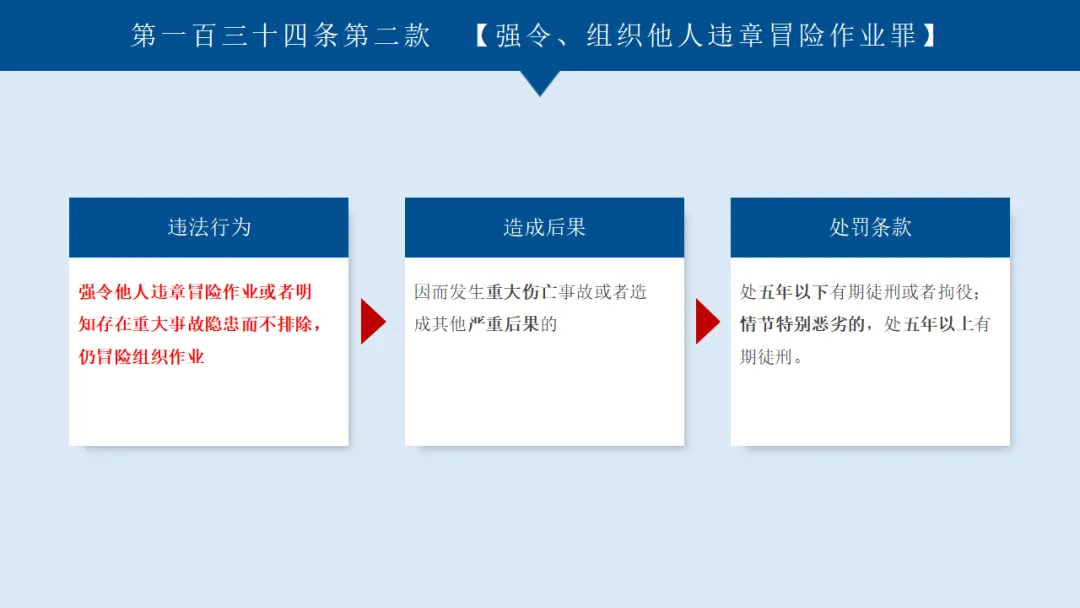 第一百三十四条第二款 【强令、组织他人违章冒险作业罪】

违法行为

强令他人违章冒险作业或者明知存在重大事故隐患而不排除，仍冒险组织作业

造成后果

因而发生重大伤亡事故或者造成其他严重后果的

处罚条款

处五年以下有期徒刑或者拘役；情节特别恶劣的，处五年以上有期徒刑。